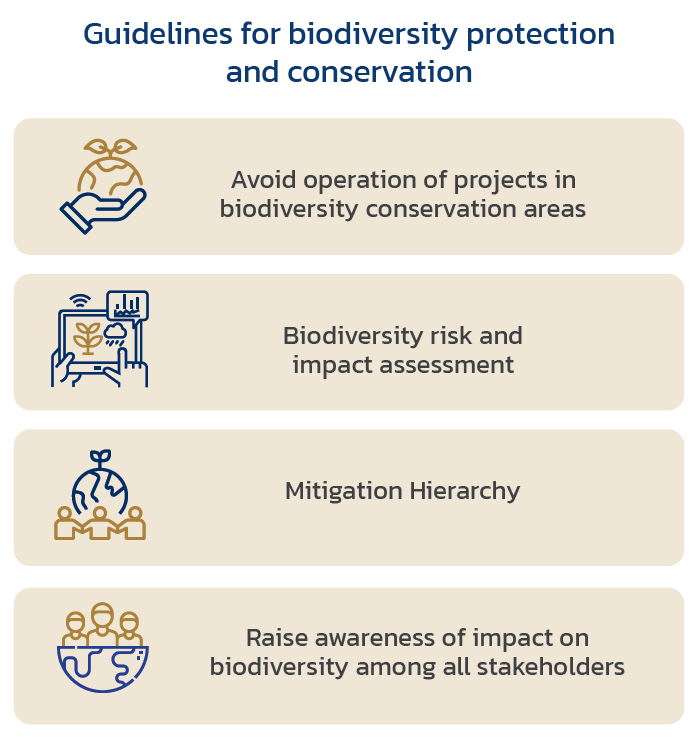 Guidelines for biodiversity protection and conservation

Avoid operation of projects in biodiversity conservation areas

Biodiversity risk and impact assessment

Mitigation Hierarchy

Raise awareness of impact on biodiversity among all stakeholders